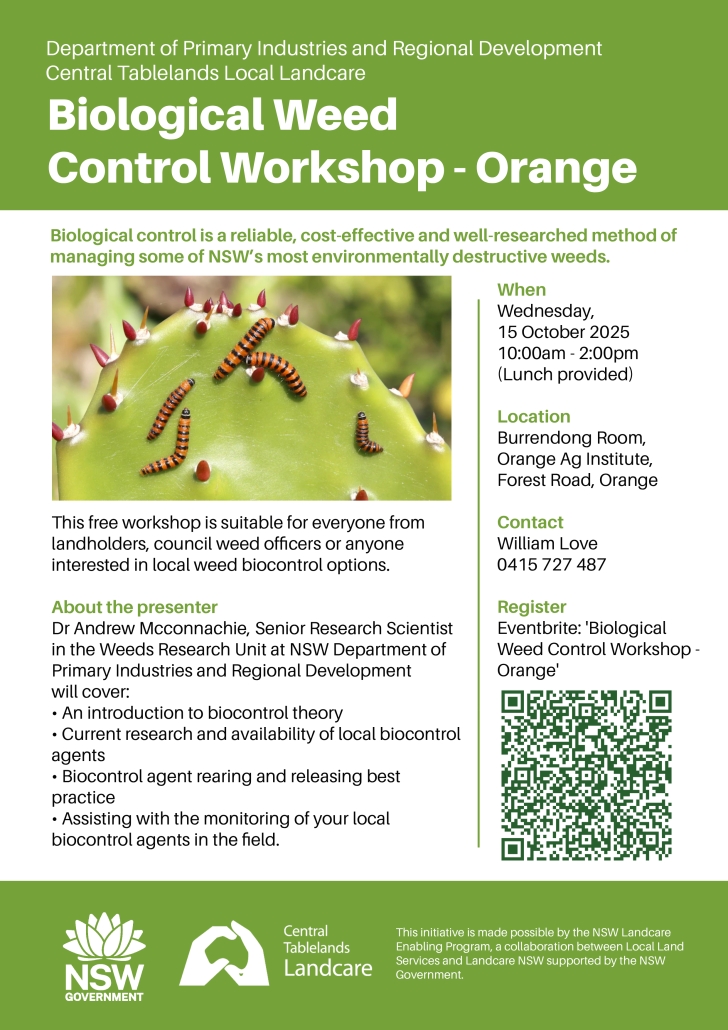 Department of Primary Industries and Regional Development
Central Tablelands Local Landcare

Biological Weed Control Workshop - Orange

Biological control is a reliable, cost-effective and well-researched method of managing some of NSW's most environmentally destructive weeds.

This free workshop is suitable for everyone from landholders, council weed officers or anyone interested in local weed biocontrol options.

About the presenter
Dr Andrew Mcconnachie, Senior Research Scientist in the Weeds Research Unit at NSW Department of Primary Industries and Regional Development will cover:
• An introduction to biocontrol theory
• Current research and availability of local biocontrol agents
• Biocontrol agent rearing and releasing best practice
• Assisting with the monitoring of your local biocontrol agents in the field.

When
Wednesday,
15 October 2025
10:00am - 2:00pm
(Lunch provided)

Location
Burrendong Room,
Orange Ag Institute,
Forest Road, Orange

Contact
William Love
0415 727 487

Register
Eventbrite: 'Biological Weed Control Workshop - Orange'

NSW GOVERNMENT

Central Tablelands Landcare

This initiative is made possible by the NSW Landcare Enabling Program, a collaboration between Local Land Services and Landcare NSW supported by the NSW Government.